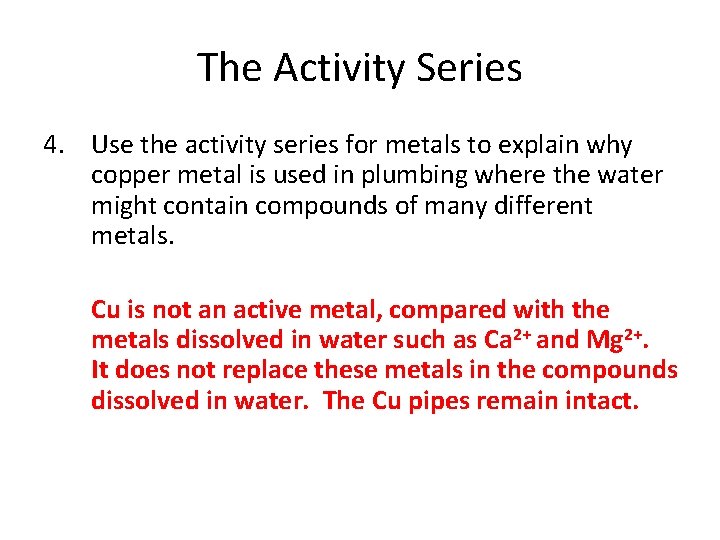 The Activity Series

4. Use the activity series for metals to explain why copper metal is used in plumbing where the water might contain compounds of many different metals.

Cu is not an active metal, compared with the metals dissolved in water such as $Ca^{2+}$ and $Mg^{2+}$. It does not replace these metals in the compounds dissolved in water. The Cu pipes remain intact.